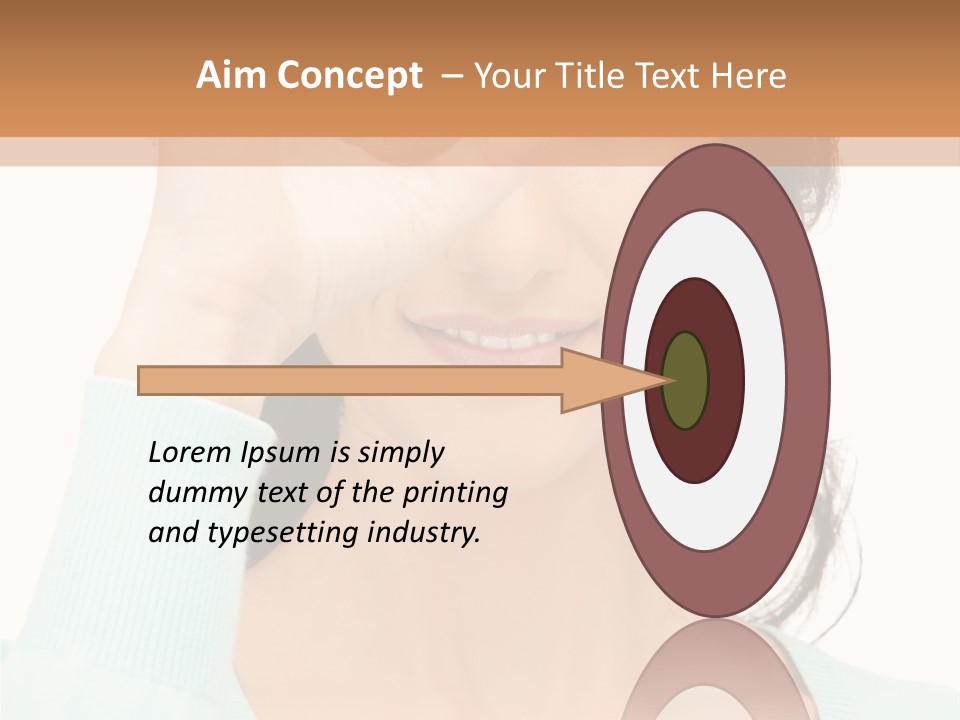 Aim Concept – Your Title Text Here

Lorem Ipsum is simply dummy text of the printing and typesetting industry.